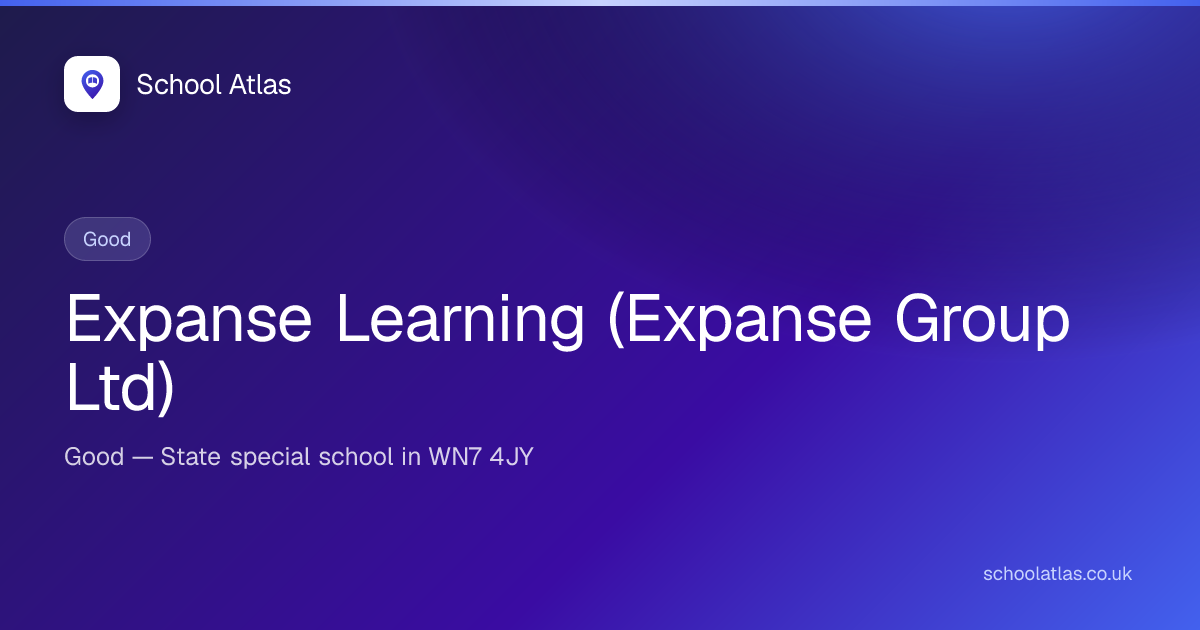 School Atlas

Good

Expanse Learning (Expanse Group Ltd)

Good — State special school in WN7 4JY

schoolatlas.co.uk